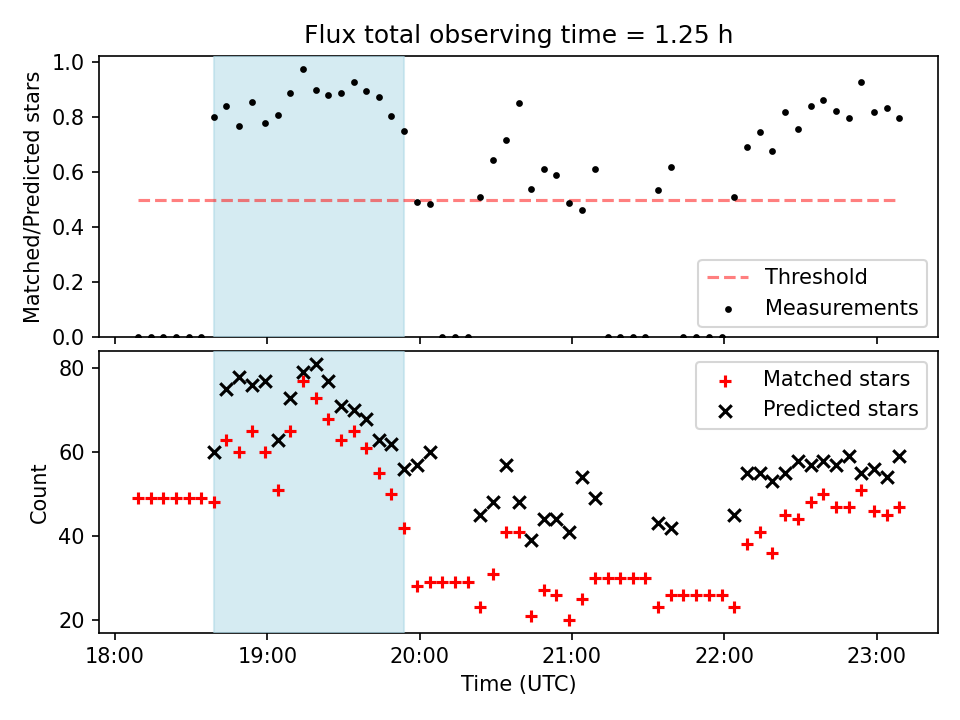 Flux total observing time = 1.25 h

Matched/Predicted stars

1.0
0.8
0.6
0.4
0.2
0.0

Threshold
Measurements

Count

80
60
40
20

Matched stars
Predicted stars

18:00
19:00
20:00
21:00
22:00
23:00

Time (UTC)